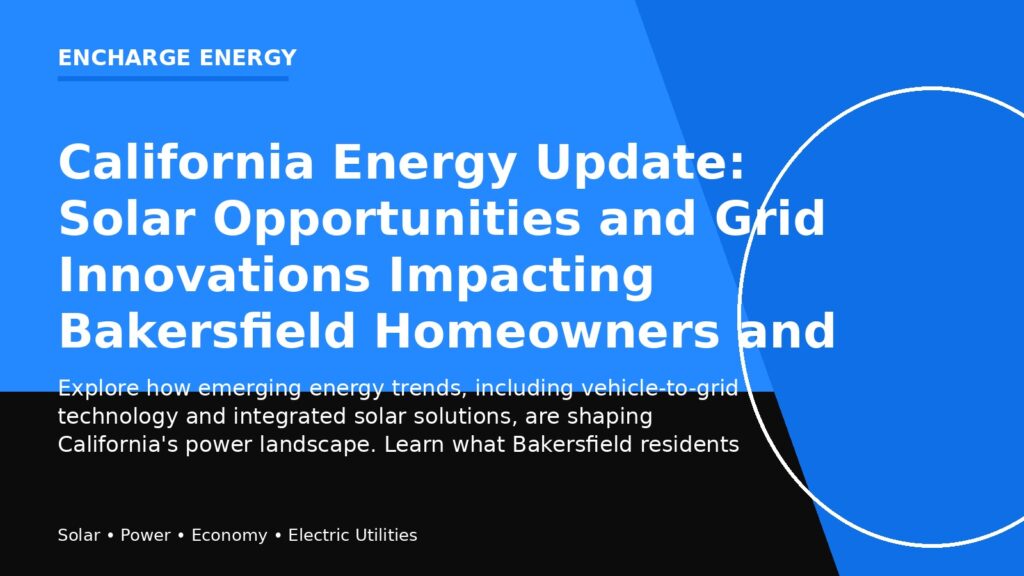 ENCHARGE ENERGY

California Energy Update: Solar Opportunities and Grid Innovations Impacting Bakersfield Homeowners and

Explore how emerging energy trends, including vehicle-to-grid technology and integrated solar solutions, are shaping California's power landscape. Learn what Bakersfield residents

Solar • Power • Economy • Electric Utilities